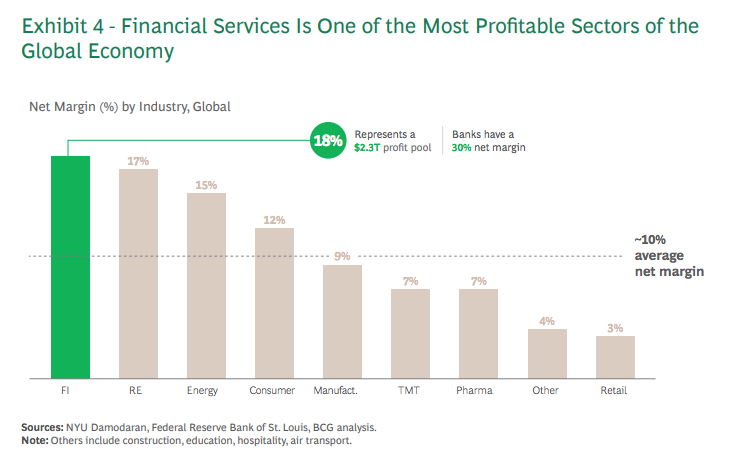 Exhibit 4 - Financial Services Is One of the Most Profitable Sectors of the Global Economy

Net Margin (%) by Industry, Global

18%
Represents a $2.3T profit pool
Banks have a 30% net margin

17%
15%
12%
9%
7%
7%
4%
3%

~10% average net margin

FI
RE
Energy
Consumer
Manufact.
TMT
Pharma
Other
Retail

Sources: NYU Damodaran, Federal Reserve Bank of St. Louis, BCG analysis.
Note: Others include construction, education, hospitality, air transport.